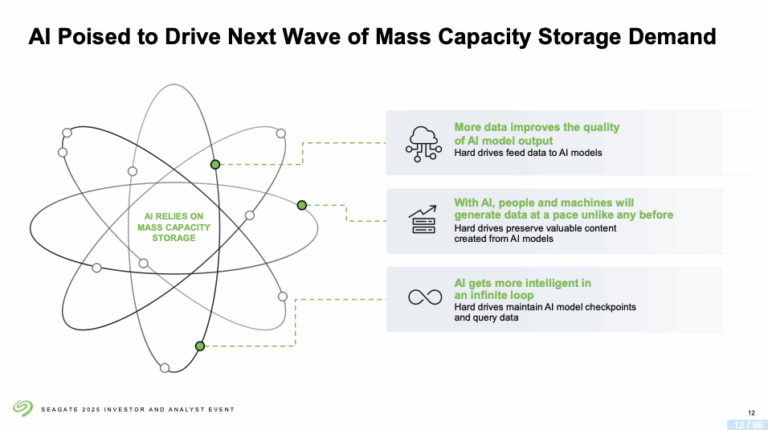 AI Poised to Drive Next Wave of Mass Capacity Storage Demand

AI RELIES ON MASS CAPACITY STORAGE

More data improves the quality of AI model output
Hard drives feed data to AI models

With AI, people and machines will generate data at a pace unlike any before
Hard drives preserve valuable content created from AI models

AI gets more intelligent in an infinite loop
Hard drives maintain AI model checkpoints and query data

SEAGATE 2025 INVESTOR AND ANALYST EVENT

12

12 / 96